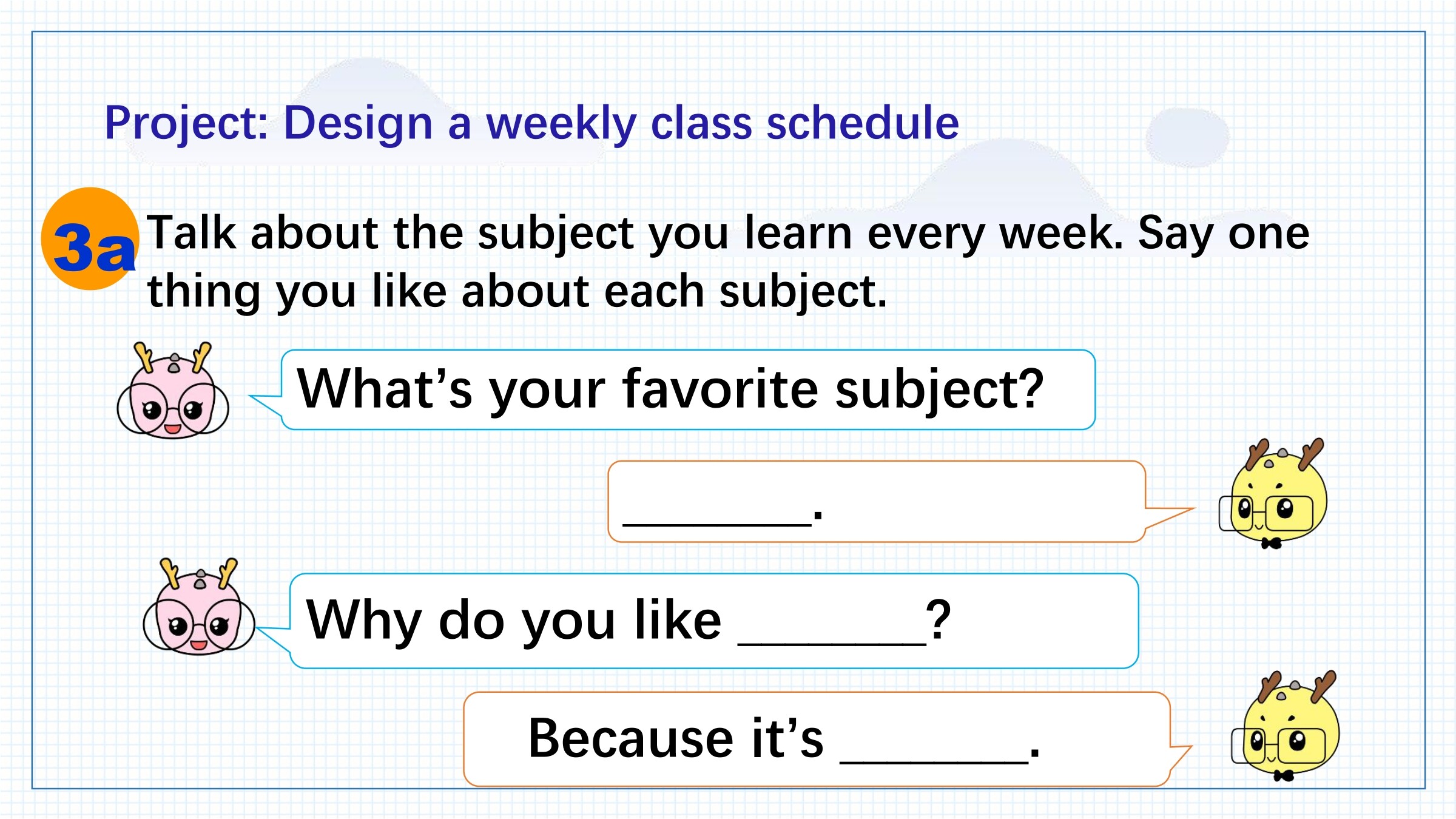 Project: Design a weekly class schedule

3a Talk about the subject you learn every week. Say one thing you like about each subject.

What's your favorite subject?

________.

Why do you like ________?

Because it's ________.